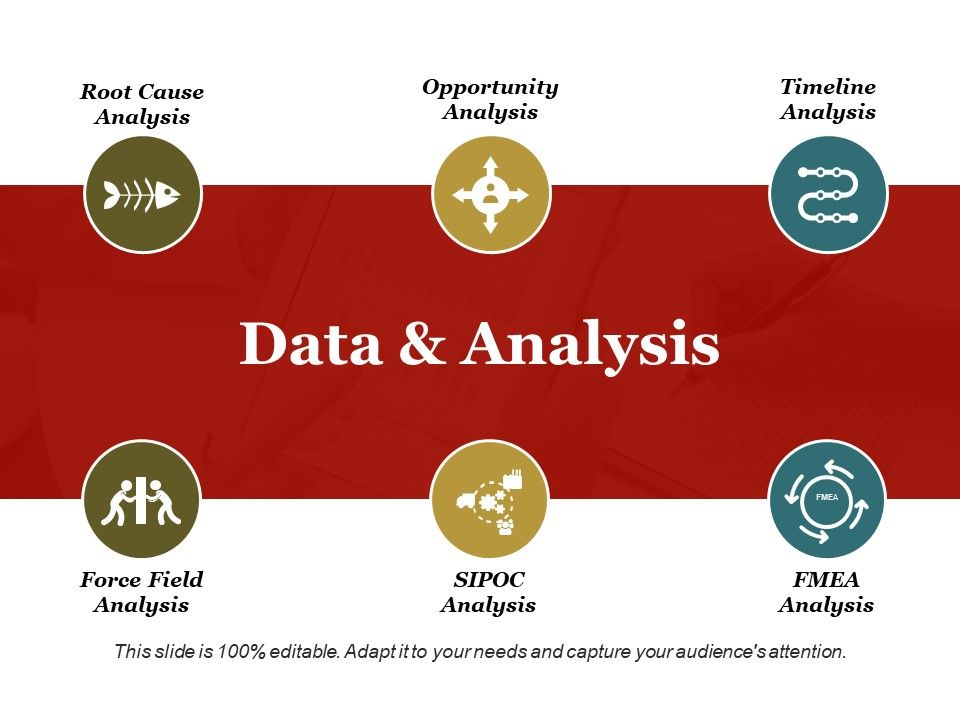 Root Cause Analysis

Opportunity Analysis

Timeline Analysis

Data & Analysis

FMEA

Force Field Analysis

SIPOC Analysis

FMEA Analysis

This slide is 100% editable. Adapt it to your needs and capture your audience's attention.